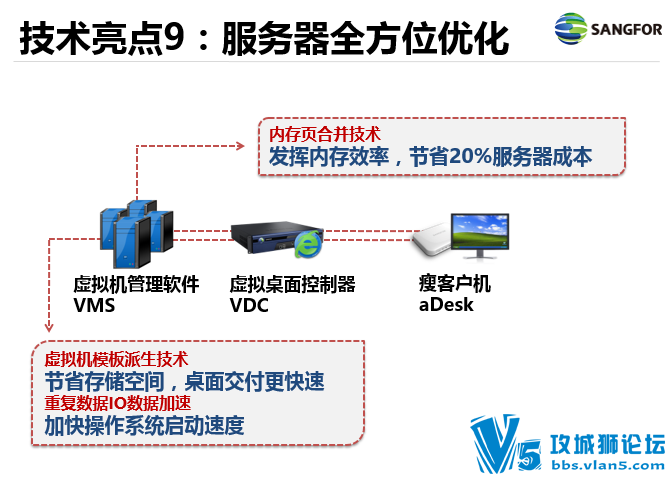 技术亮点9：服务器全方位优化

SANGFOR

内存页合并技术
发挥内存效率，节省20%服务器成本

虚拟机管理软件
VMS

虚拟桌面控制器
VDC

瘦客户机
aDesk

虚拟机模板派生技术
节省存储空间，桌面交付更快速
重复数据IO数据加速
加快操作系统启动速度

V5 攻城狮论坛
bbs.vlan5.com